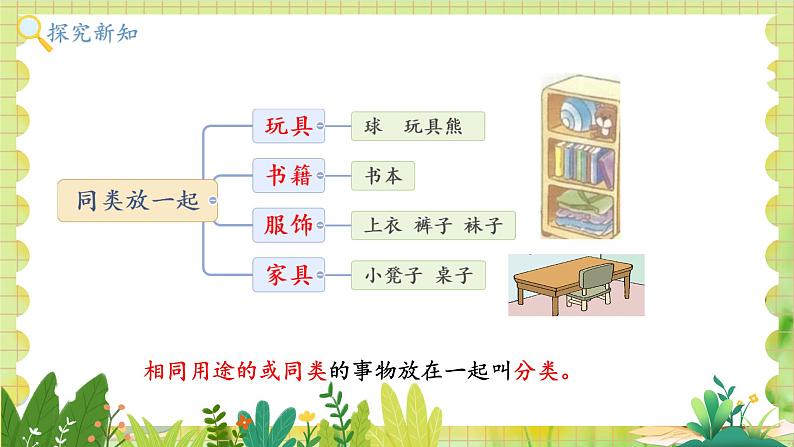 探究新知

同类放一起

玩具　球　玩具熊

书籍　书本

服饰　上衣　裤子　袜子

家具　小凳子　桌子

相同用途的或同类的事物放在一起叫分类。